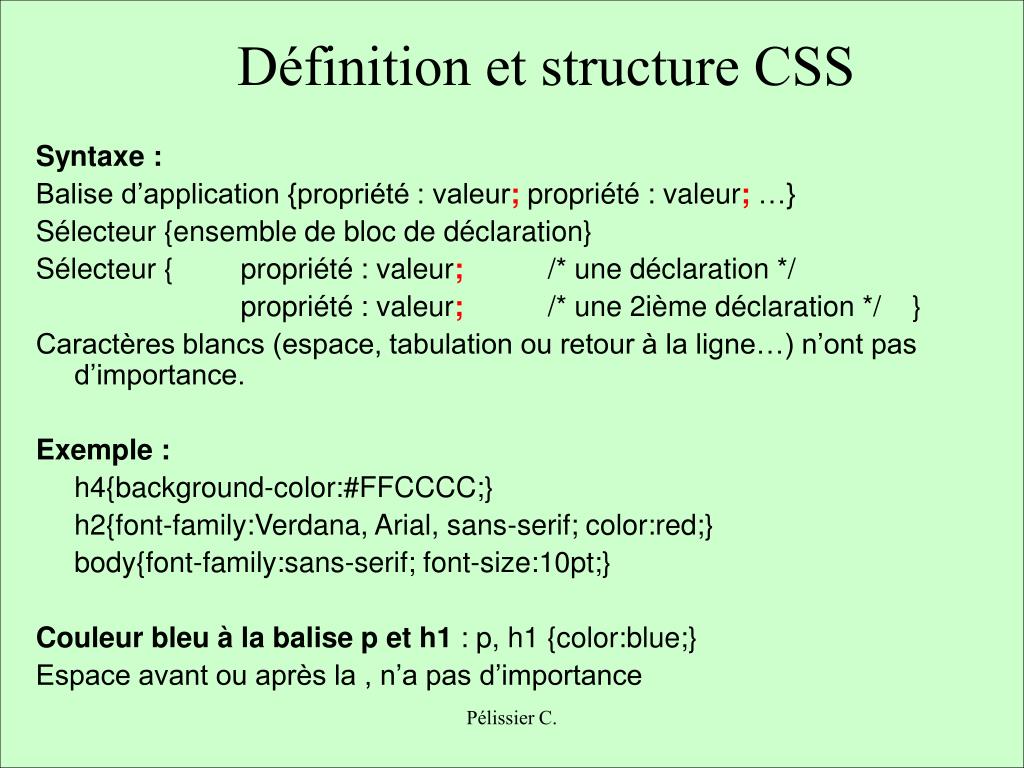 Définition et structure CSS

Syntaxe :
Balise d’application {propriété : valeur; propriété : valeur; …}
Sélecteur {ensemble de bloc de déclaration}
Sélecteur { propriété : valeur; /* une déclaration */
propriété : valeur; /* une 2ième déclaration */ }
Caractères blancs (espace, tabulation ou retour à la ligne…) n’ont pas d’importance.

Exemple :
h4{background-color:#FFCCCC;}
h2{font-family:Verdana, Arial, sans-serif; color:red;}
body{font-family:sans-serif; font-size:10pt;}

Couleur bleu à la balise p et h1 : p, h1 {color:blue;}
Espace avant ou après la , n’a pas d’importance

Pélissier C.